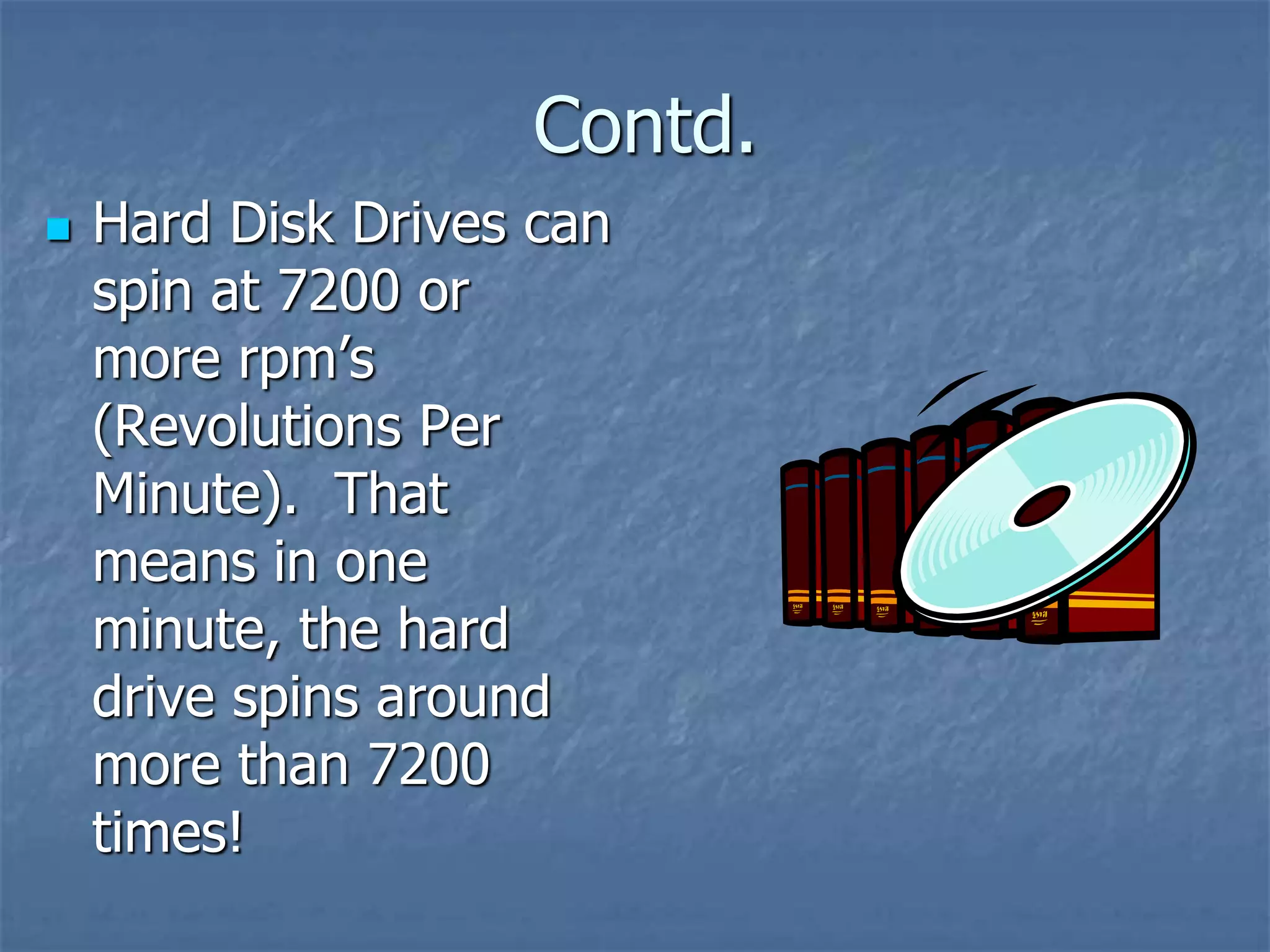 Contd.

Hard Disk Drives can spin at 7200 or more rpm’s (Revolutions Per Minute). That means in one minute, the hard drive spins around more than 7200 times!